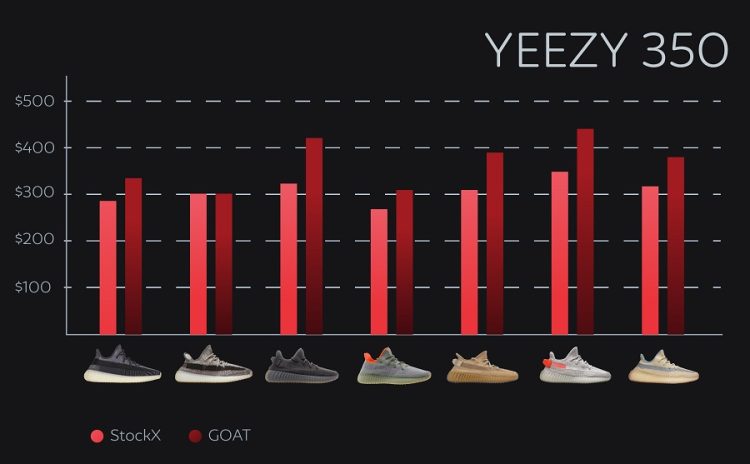 YEEZY 350

$500
$400
$300
$200
$100

StockX
GOAT